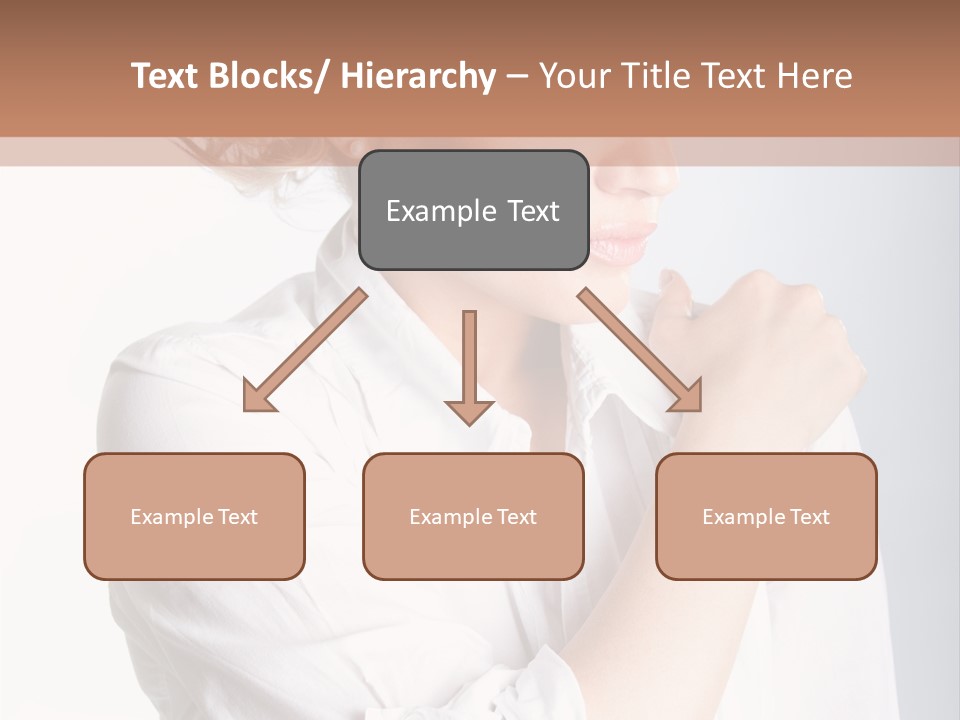 Text Blocks/ Hierarchy – Your Title Text Here

Example Text

Example Text

Example Text

Example Text